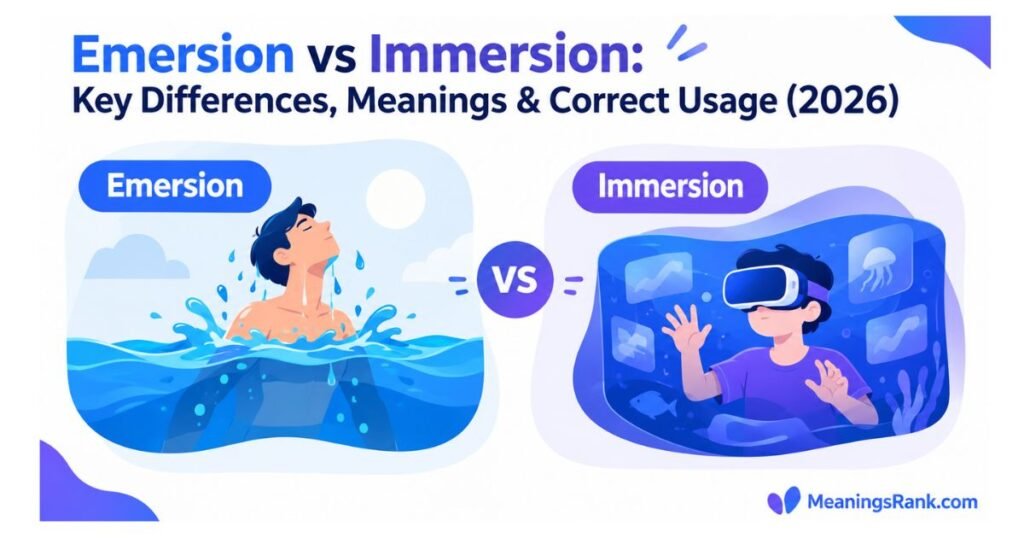 Emersion vs Immersion:
Key Differences, Meanings & Correct Usage (2026)

Emersion

VS

Immersion

MeaningsRank.com